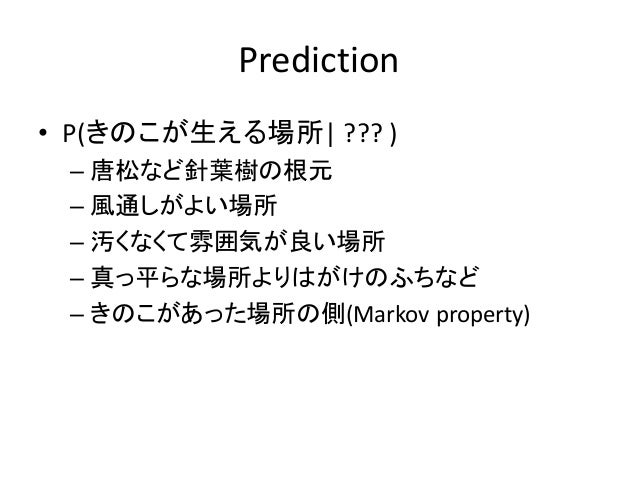 Prediction

• P(きのこが生える場所| ??? )
– 唐松など針葉樹の根元
– 風通しがよい場所
– 汚くなくて雰囲気が良い場所
– 真っ平らな場所よりはがけのふちなど
– きのこがあった場所の側(Markov property)